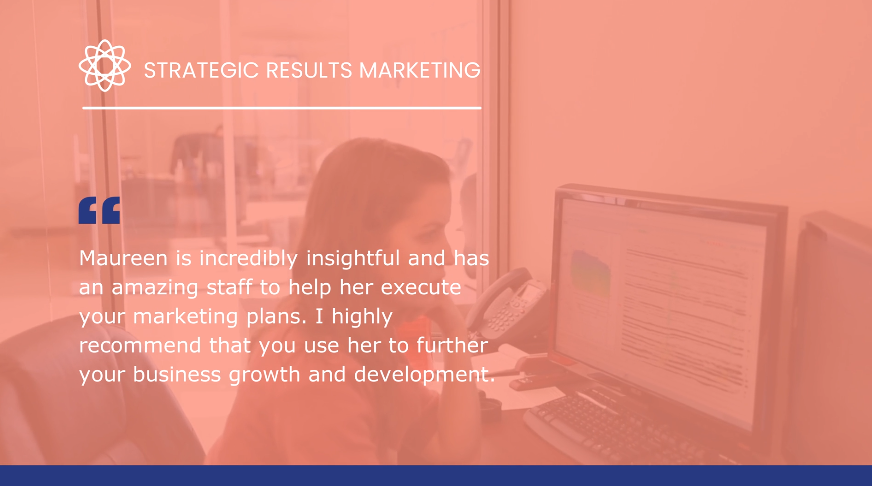 STRATEGIC RESULTS MARKETING

“

Maureen is incredibly insightful and has an amazing staff to help her execute your marketing plans. I highly recommend that you use her to further your business growth and development.